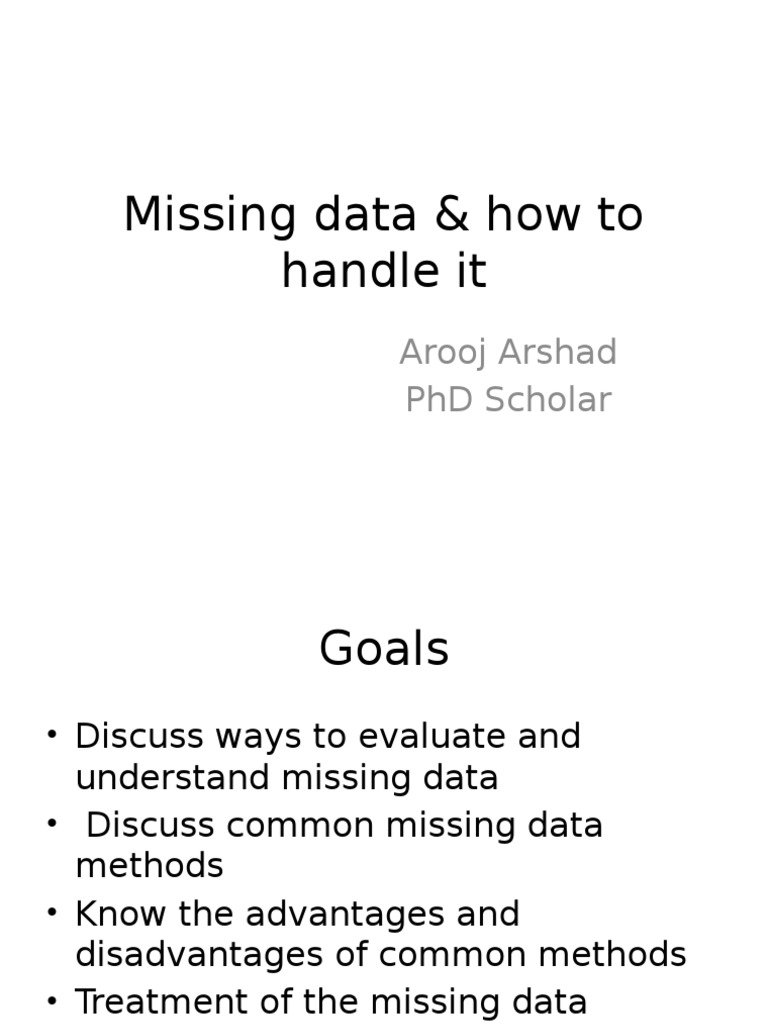 Missing data & how to handle it

Arooj Arshad
PhD Scholar

Goals

• Discuss ways to evaluate and understand missing data
• Discuss common missing data methods
• Know the advantages and disadvantages of common methods
• Treatment of the missing data